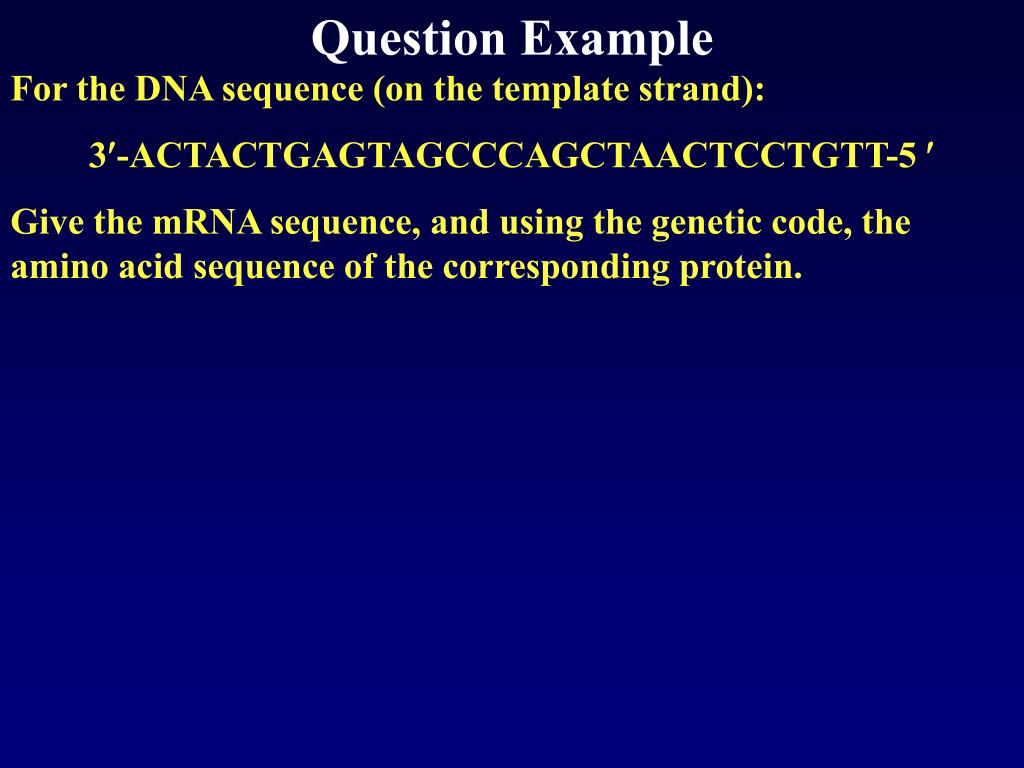 Question Example

For the DNA sequence (on the template strand):

3′-ACTACTGAGTAGCCCAGCTAACTCCTGTT-5 ′

Give the mRNA sequence, and using the genetic code, the amino acid sequence of the corresponding protein.